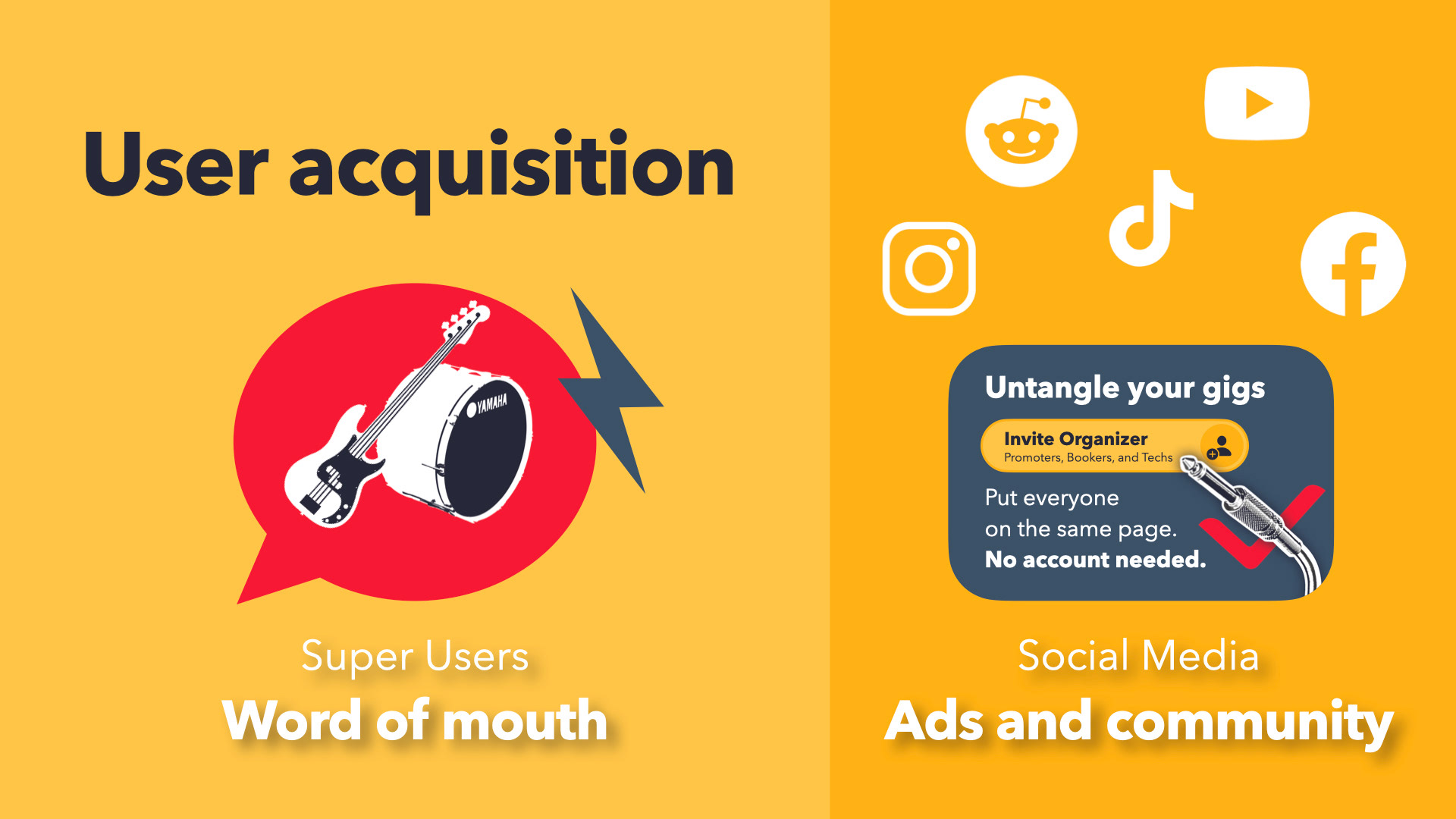 User acquisition

YAMAHA

Super Users
Word of mouth

Untangle your gigs

Invite Organizer
Promoters, Bookers, and Techs

Put everyone on the same page.
No account needed.

Social Media
Ads and community